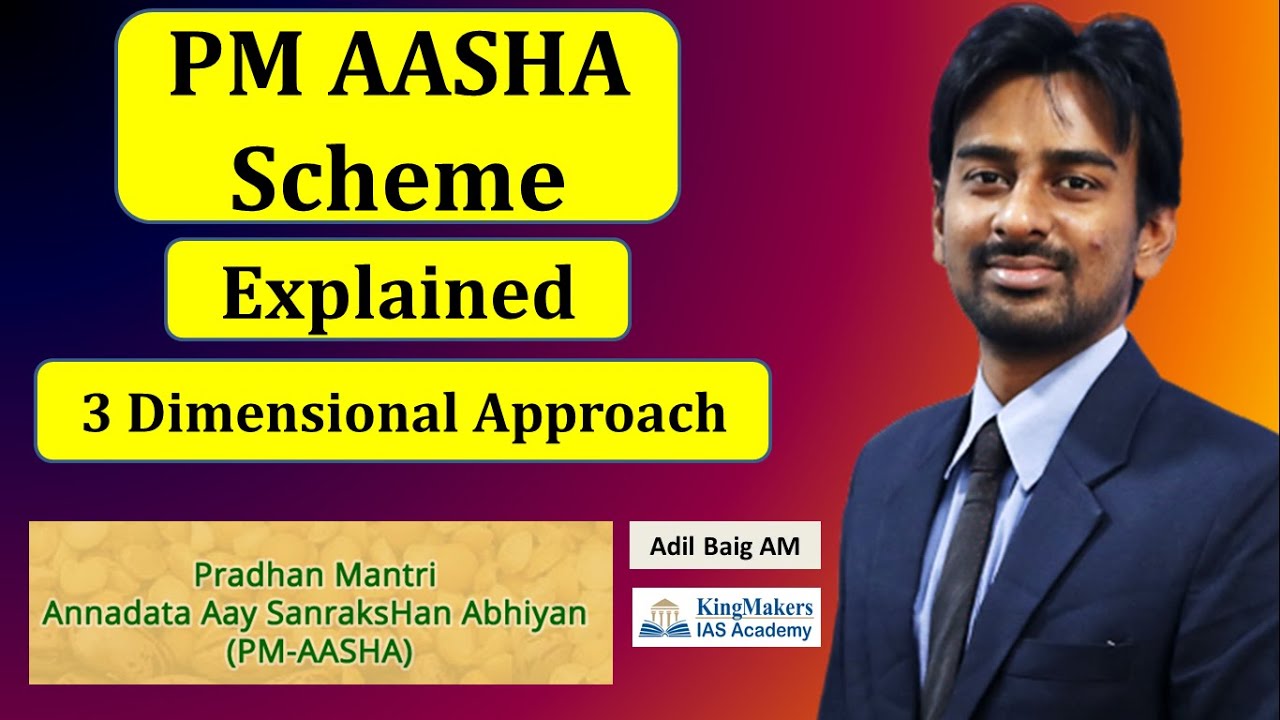 PM AASHA Scheme

Explained

3 Dimensional Approach

Pradhan Mantri
Annadata Aay SanraksHan Abhiyan
(PM-AASHA)

Adil Baig AM

KingMakers
IAS Academy